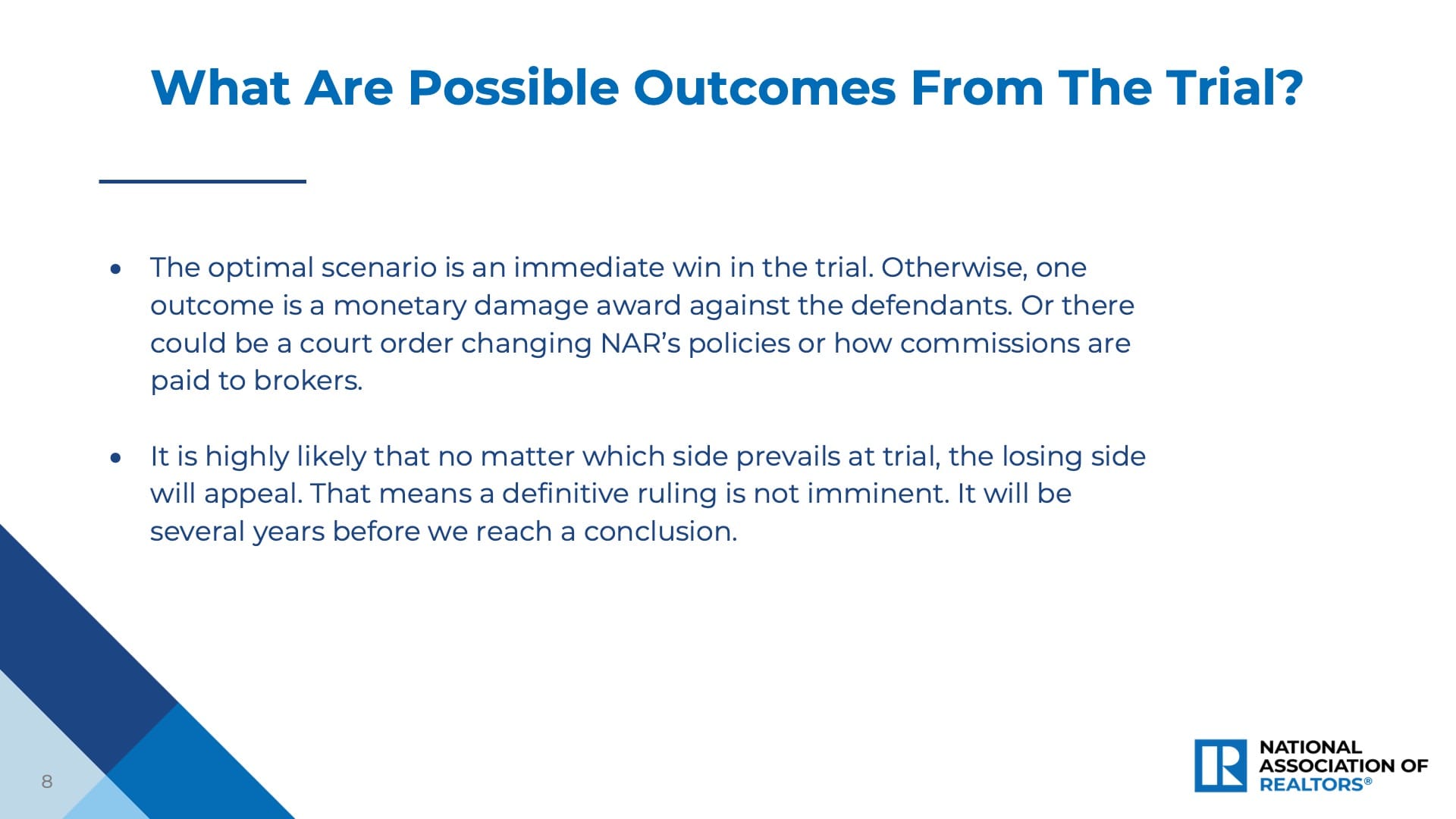 What Are Possible Outcomes From The Trial?

• The optimal scenario is an immediate win in the trial. Otherwise, one outcome is a monetary damage award against the defendants. Or there could be a court order changing NAR's policies or how commissions are paid to brokers.

• It is highly likely that no matter which side prevails at trial, the losing side will appeal. That means a definitive ruling is not imminent. It will be several years before we reach a conclusion.

8

R NATIONAL ASSOCIATION OF REALTORS®